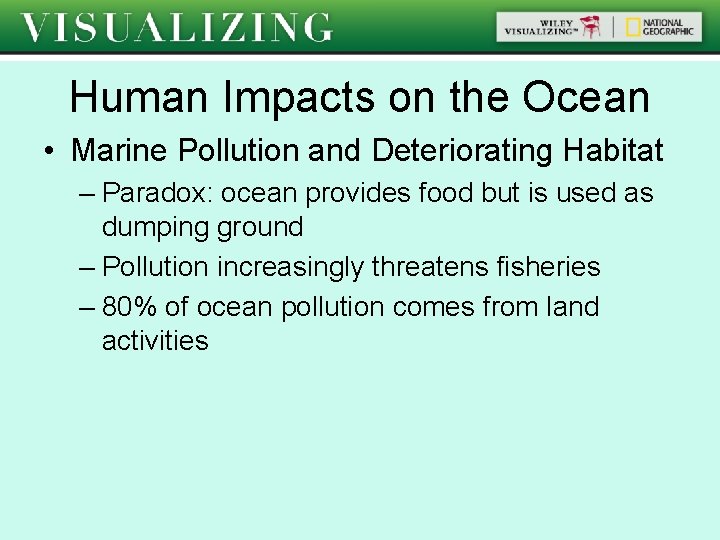 VISUALIZING

WILEY VISUALIZING™ | NATIONAL GEOGRAPHIC

Human Impacts on the Ocean

• Marine Pollution and Deteriorating Habitat
– Paradox: ocean provides food but is used as dumping ground
– Pollution increasingly threatens fisheries
– 80% of ocean pollution comes from land activities